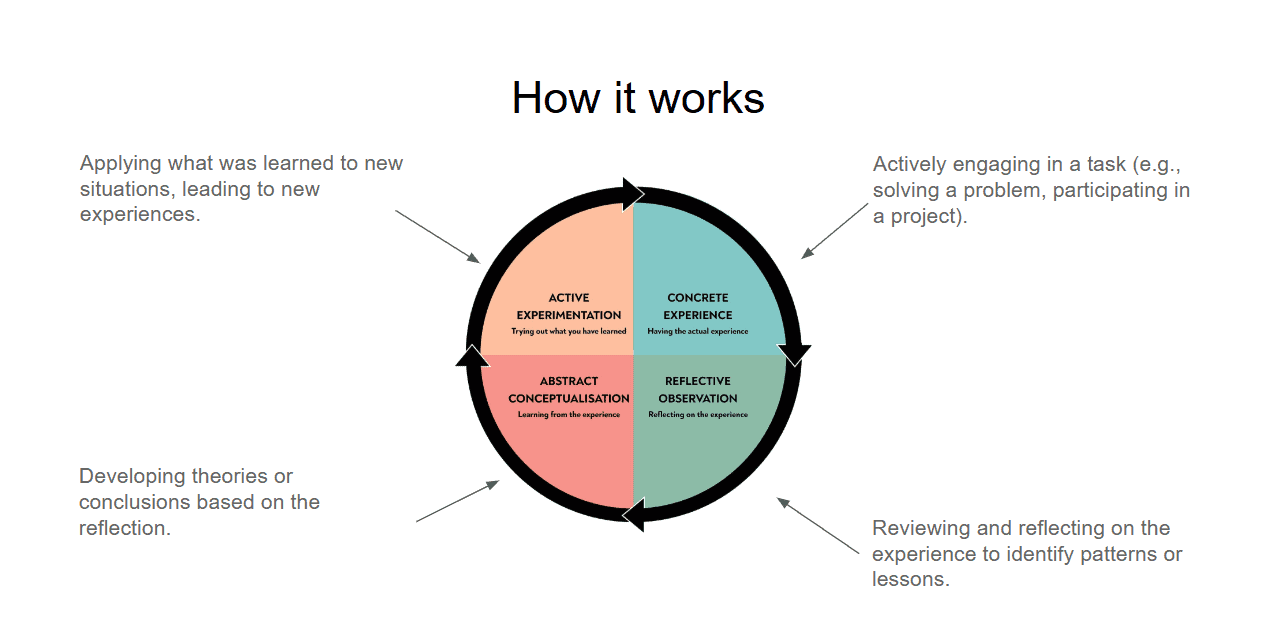 How it works

Applying what was learned to new situations, leading to new experiences.

Actively engaging in a task (e.g., solving a problem, participating in a project).

ACTIVE EXPERIMENTATION
Trying out what you have learned

CONCRETE EXPERIENCE
Having the actual experience

ABSTRACT CONCEPTUALISATION
Learning from the experience

REFLECTIVE OBSERVATION
Reflecting on the experience

Developing theories or conclusions based on the reflection.

Reviewing and reflecting on the experience to identify patterns or lessons.